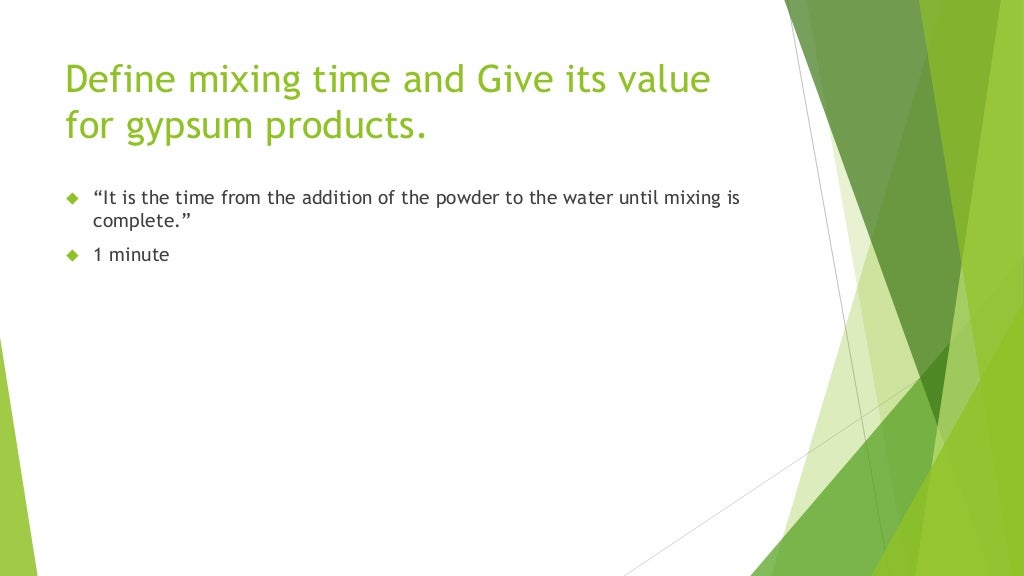 Define mixing time and Give its value for gypsum products.

“It is the time from the addition of the powder to the water until mixing is complete.”

1 minute